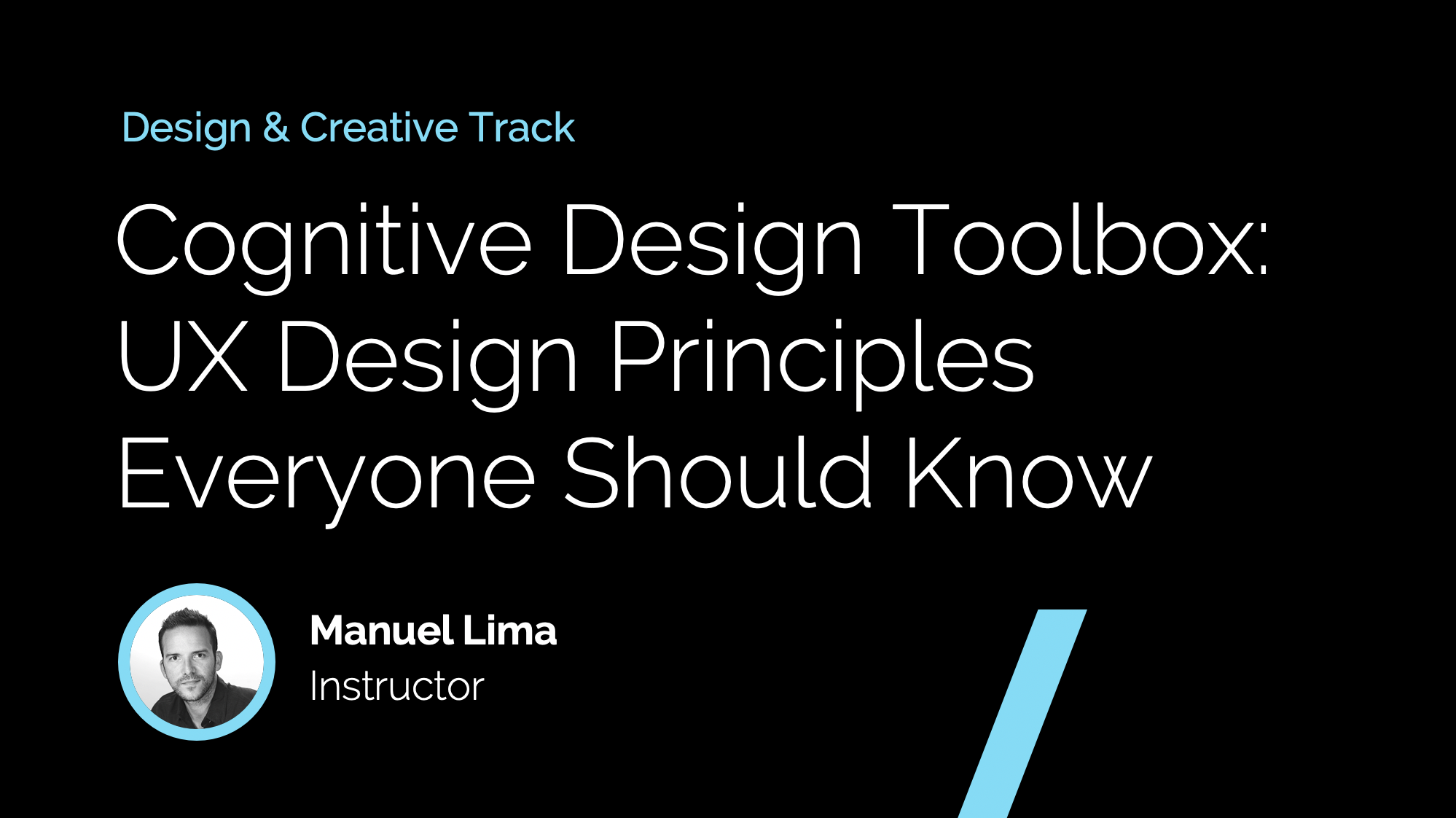 Design & Creative Track

Cognitive Design Toolbox: UX Design Principles Everyone Should Know

Manuel Lima
Instructor